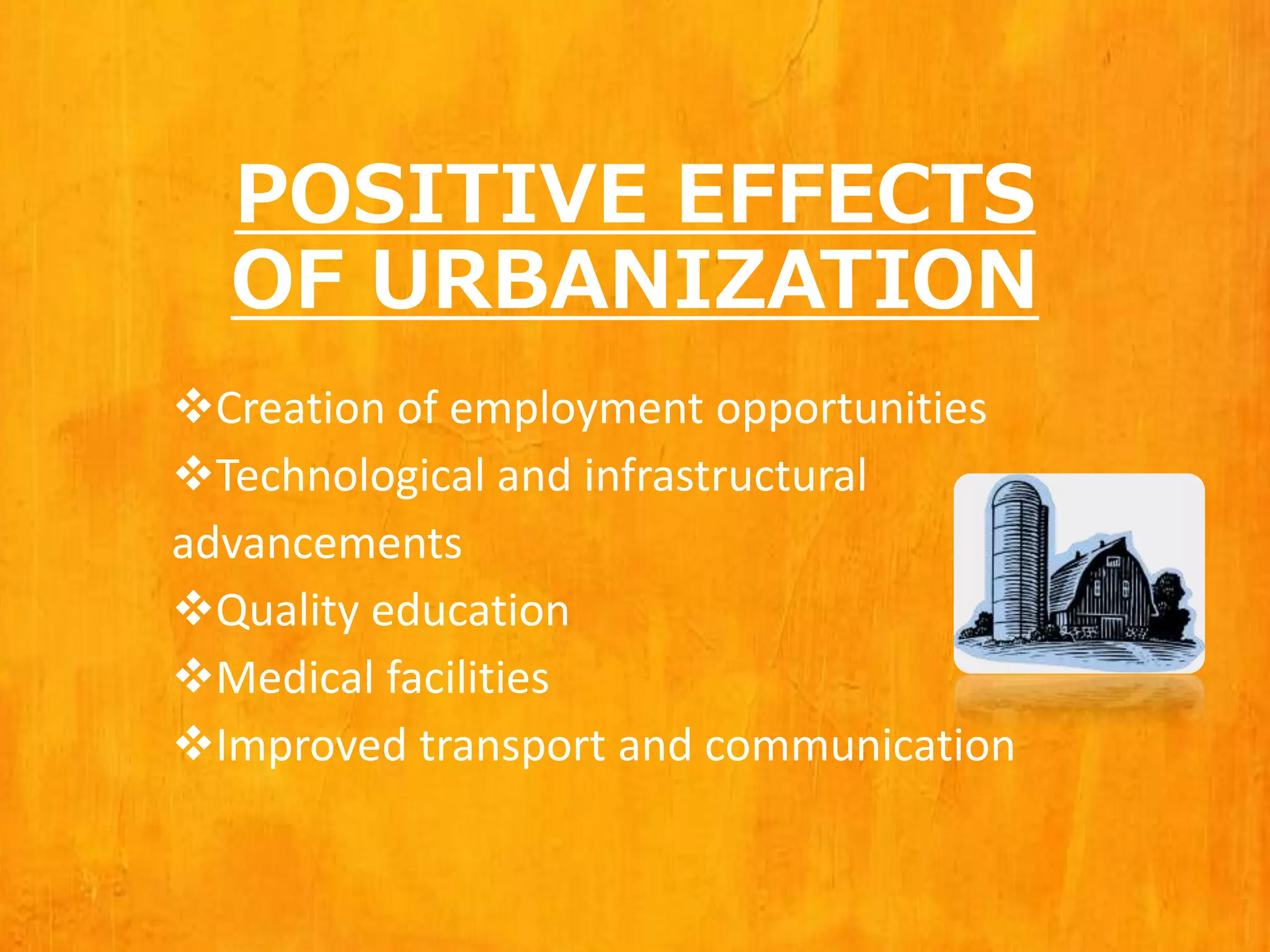 POSITIVE EFFECTS OF URBANIZATION

❖Creation of employment opportunities
❖Technological and infrastructural advancements
❖Quality education
❖Medical facilities
❖Improved transport and communication